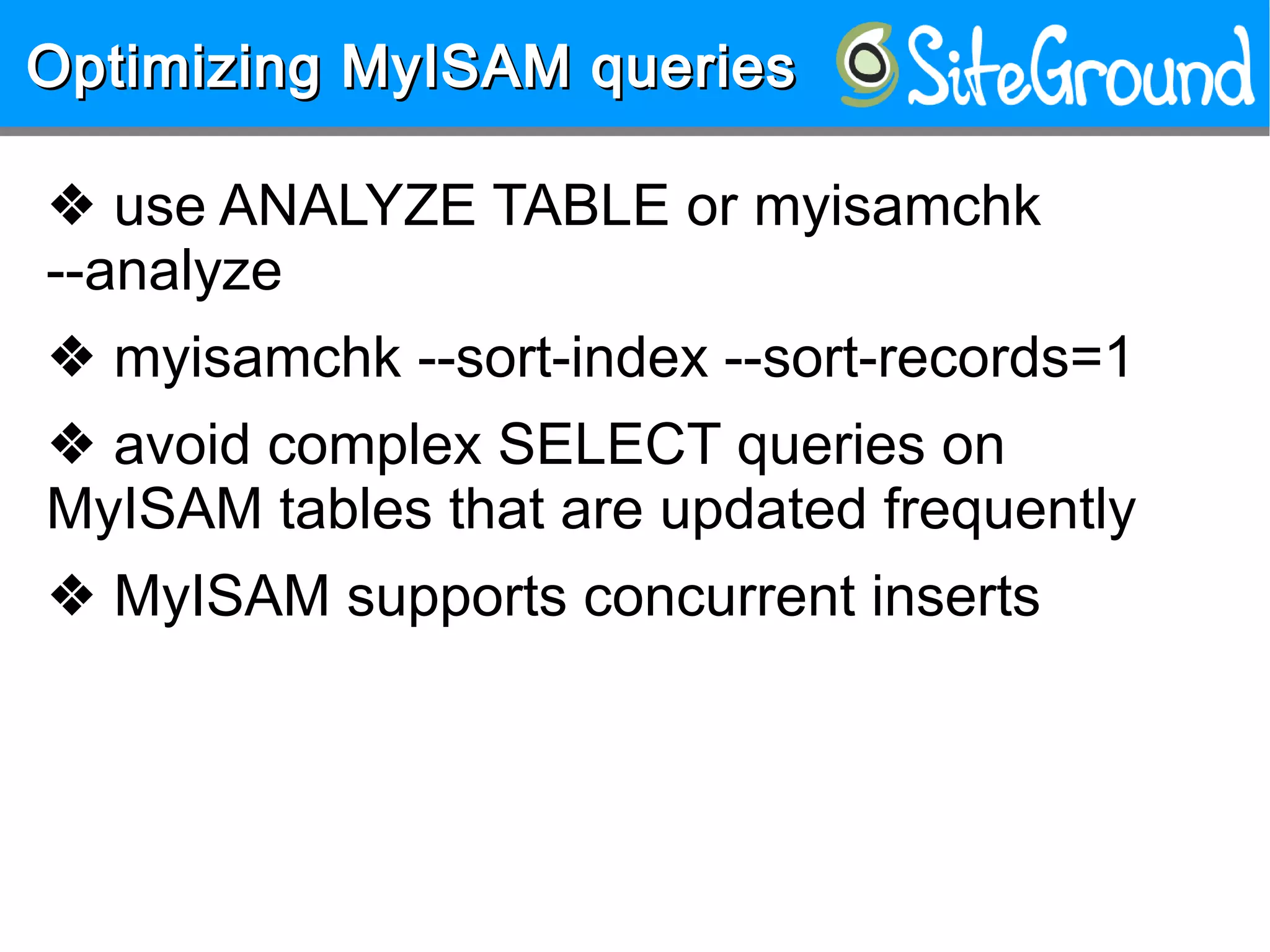 Optimizing MyISAM queries

SiteGround

❖ use ANALYZE TABLE or myisamchk --analyze

❖ myisamchk --sort-index --sort-records=1

❖ avoid complex SELECT queries on MyISAM tables that are updated frequently

❖ MyISAM supports concurrent inserts